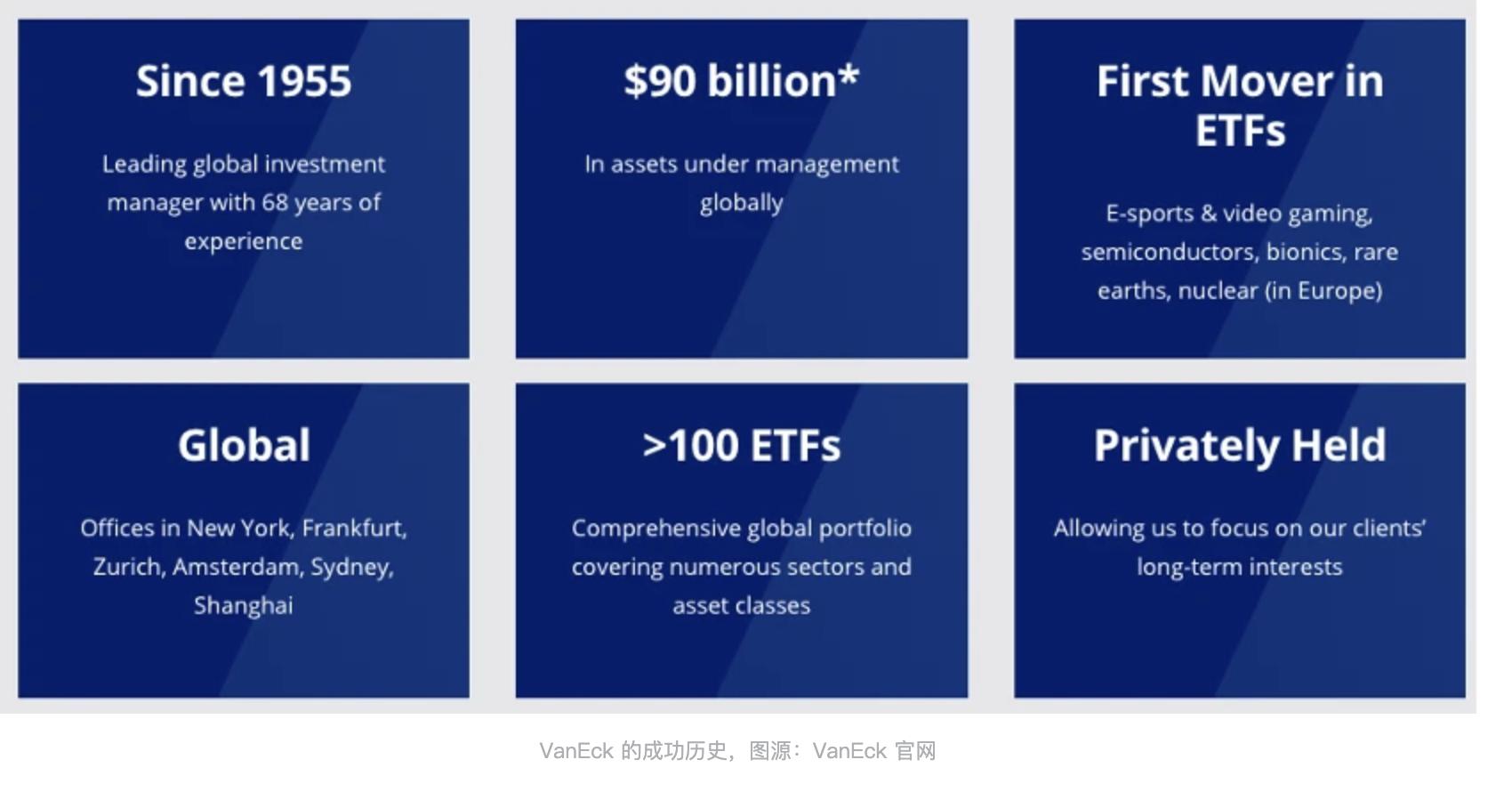 Since 1955

Leading global investment manager with 68 years of experience

$90 billion*

In assets under management globally

First Mover in ETFs

E-sports & video gaming, semiconductors, bionics, rare earths, nuclear (in Europe)

Global

Offices in New York, Frankfurt, Zurich, Amsterdam, Sydney, Shanghai

>100 ETFs

Comprehensive global portfolio covering numerous sectors and asset classes

Privately Held

Allowing us to focus on our clients' long-term interests

VanEck 的成功历史，图源：VanEck 官网